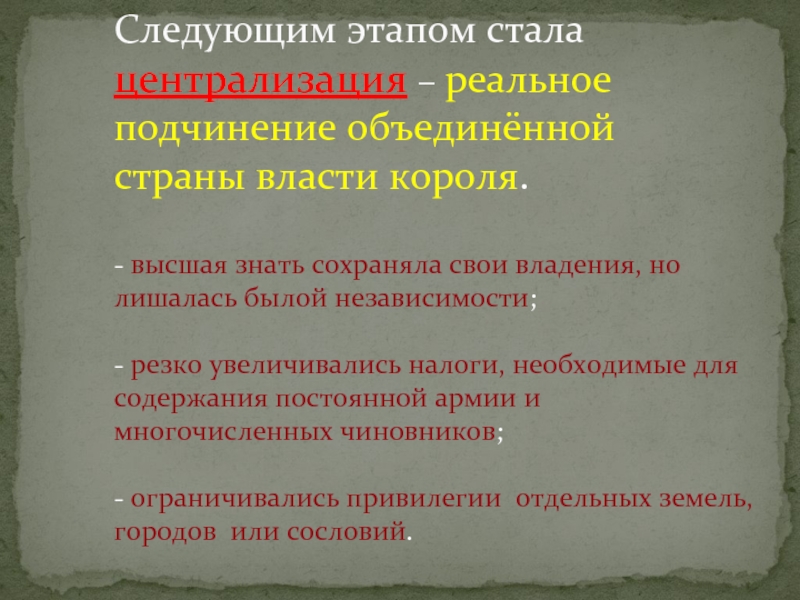 Следующим этапом стала централизация – реальное подчинение объединённой страны власти короля.

- высшая знать сохраняла свои владения, но лишалась былой независимости;

- резко увеличивались налоги, необходимые для содержания постоянной армии и многочисленных чиновников;

- ограничивались привилегии отдельных земель, городов или сословий.